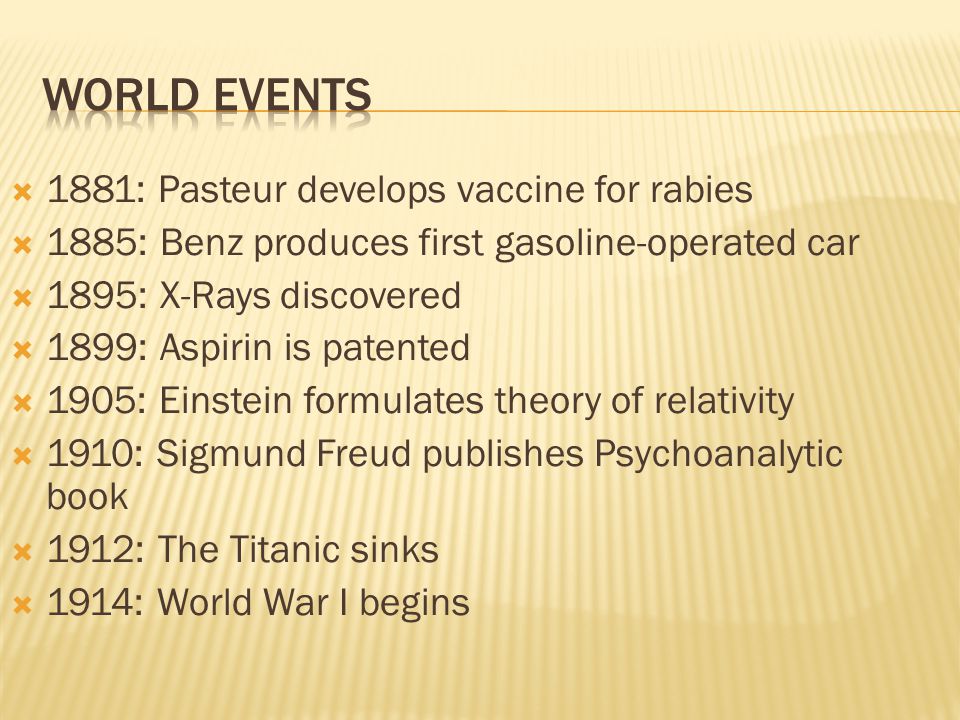 WORLD EVENTS

1881: Pasteur develops vaccine for rabies
1885: Benz produces first gasoline-operated car
1895: X-Rays discovered
1899: Aspirin is patented
1905: Einstein formulates theory of relativity
1910: Sigmund Freud publishes Psychoanalytic book
1912: The Titanic sinks
1914: World War I begins